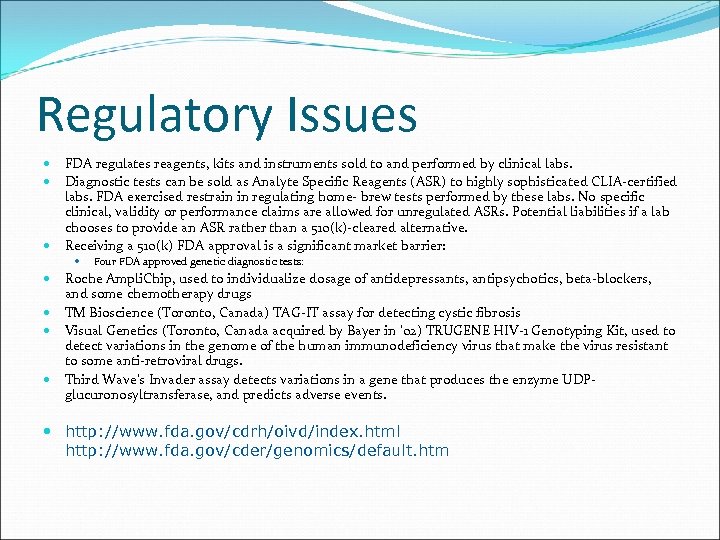 Regulatory Issues

- FDA regulates reagents, kits and instruments sold to and performed by clinical labs.
- Diagnostic tests can be sold as Analyte Specific Reagents (ASR) to highly sophisticated CLIA-certified labs. FDA exercised restrain in regulating home- brew tests performed by these labs. No specific clinical, validity or performance claims are allowed for unregulated ASRs. Potential liabilities if a lab chooses to provide an ASR rather than a 510(k)-cleared alternative.
- Receiving a 510(k) FDA approval is a significant market barrier:
  - Four FDA approved genetic diagnostic tests:
- Roche AmpliChip, used to individualize dosage of antidepressants, antipsychotics, beta-blockers, and some chemotherapy drugs
- TM Bioscience (Toronto, Canada) TAG-IT assay for detecting cystic fibrosis
- Visual Genetics (Toronto, Canada acquired by Bayer in '02) TRUGENE HIV-1 Genotyping Kit, used to detect variations in the genome of the human immunodeficiency virus that make the virus resistant to some anti-retroviral drugs.
- Third Wave's Invader assay detects variations in a gene that produces the enzyme UDP-glucuronosyltransferase, and predicts adverse events.

- http://www.fda.gov/cdrh/oivd/index.html http://www.fda.gov/cder/genomics/default.htm